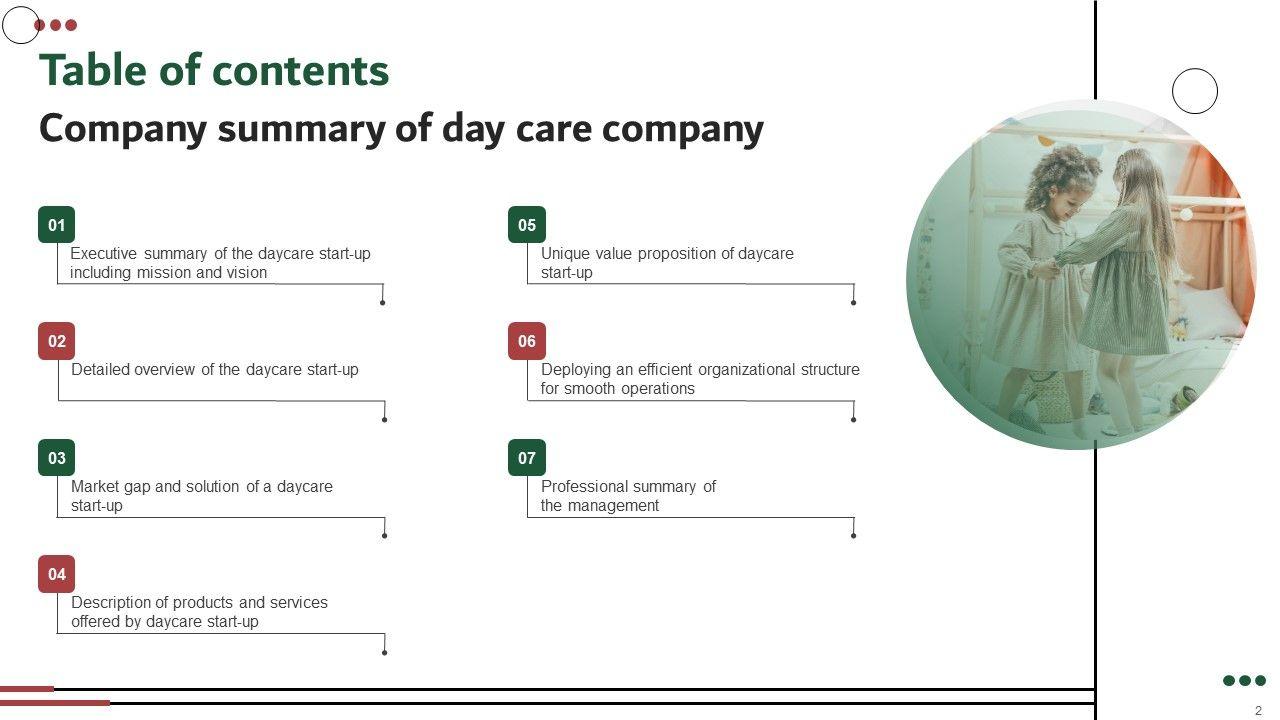 Table of contents
Company summary of day care company

01
Executive summary of the daycare start-up including mission and vision

02
Detailed overview of the daycare start-up

03
Market gap and solution of a daycare start-up

04
Description of products and services offered by daycare start-up

05
Unique value proposition of daycare start-up

06
Deploying an efficient organizational structure for smooth operations

07
Professional summary of the management

2